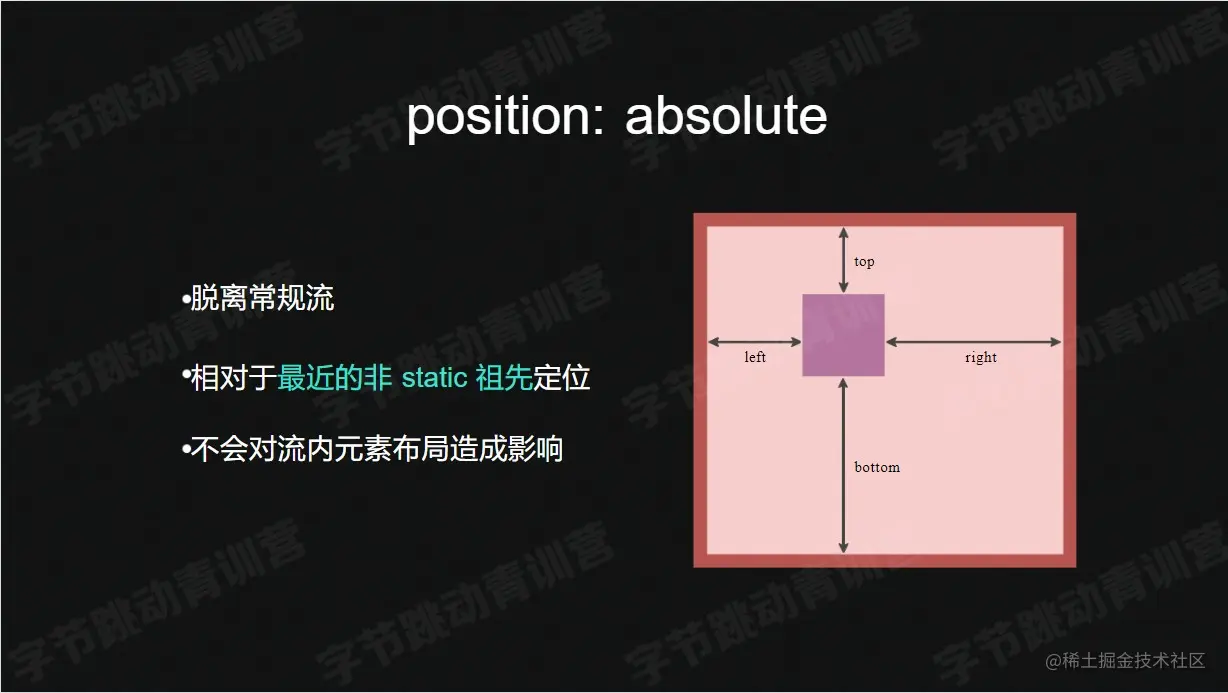 position: absolute

•脱离常规流

•相对于最近的非 static 祖先定位

•不会对流内元素布局造成影响

top

left

right

bottom

字节跳动青训营

@稀土掘金技术社区